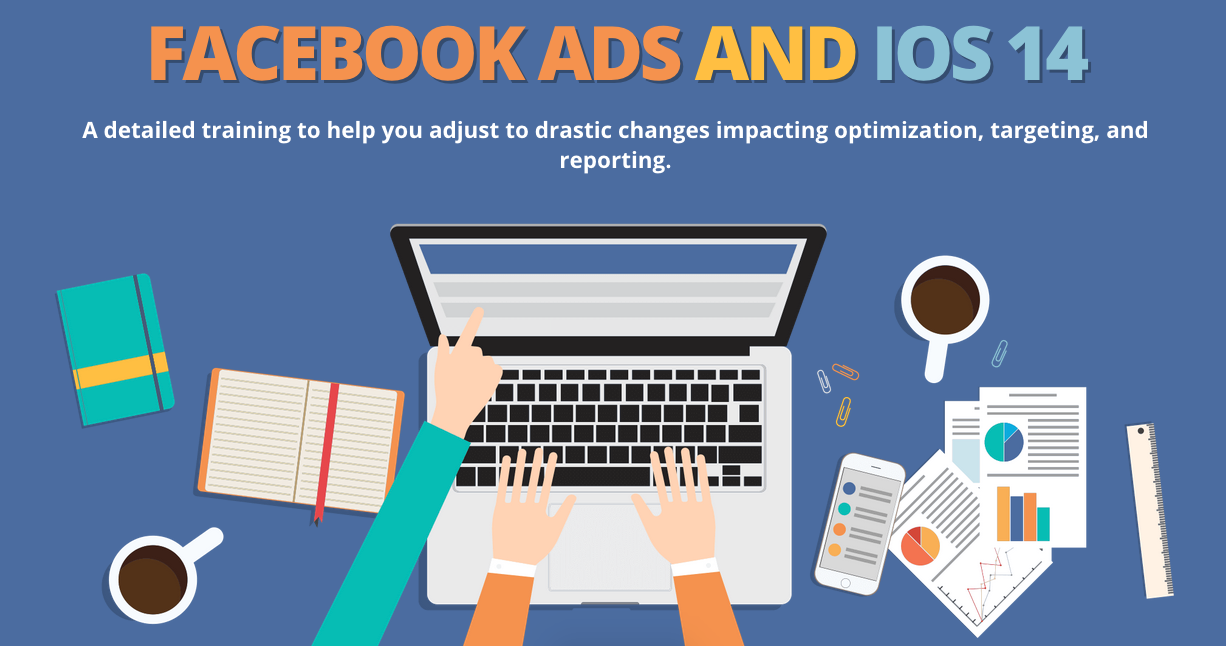 FACEBOOK ADS AND IOS 14

A detailed training to help you adjust to drastic changes impacting optimization, targeting, and reporting.